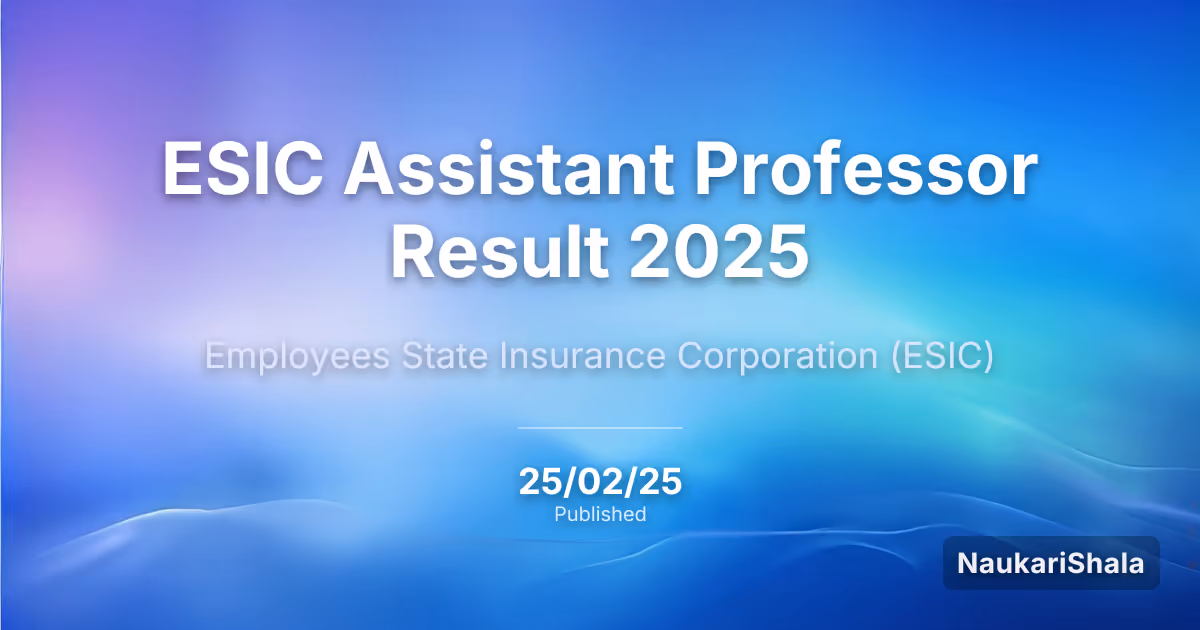 ESIC Assistant Professor Result 2025

Employees State Insurance Corporation (ESIC)

25/02/25
Published

NaukariShala